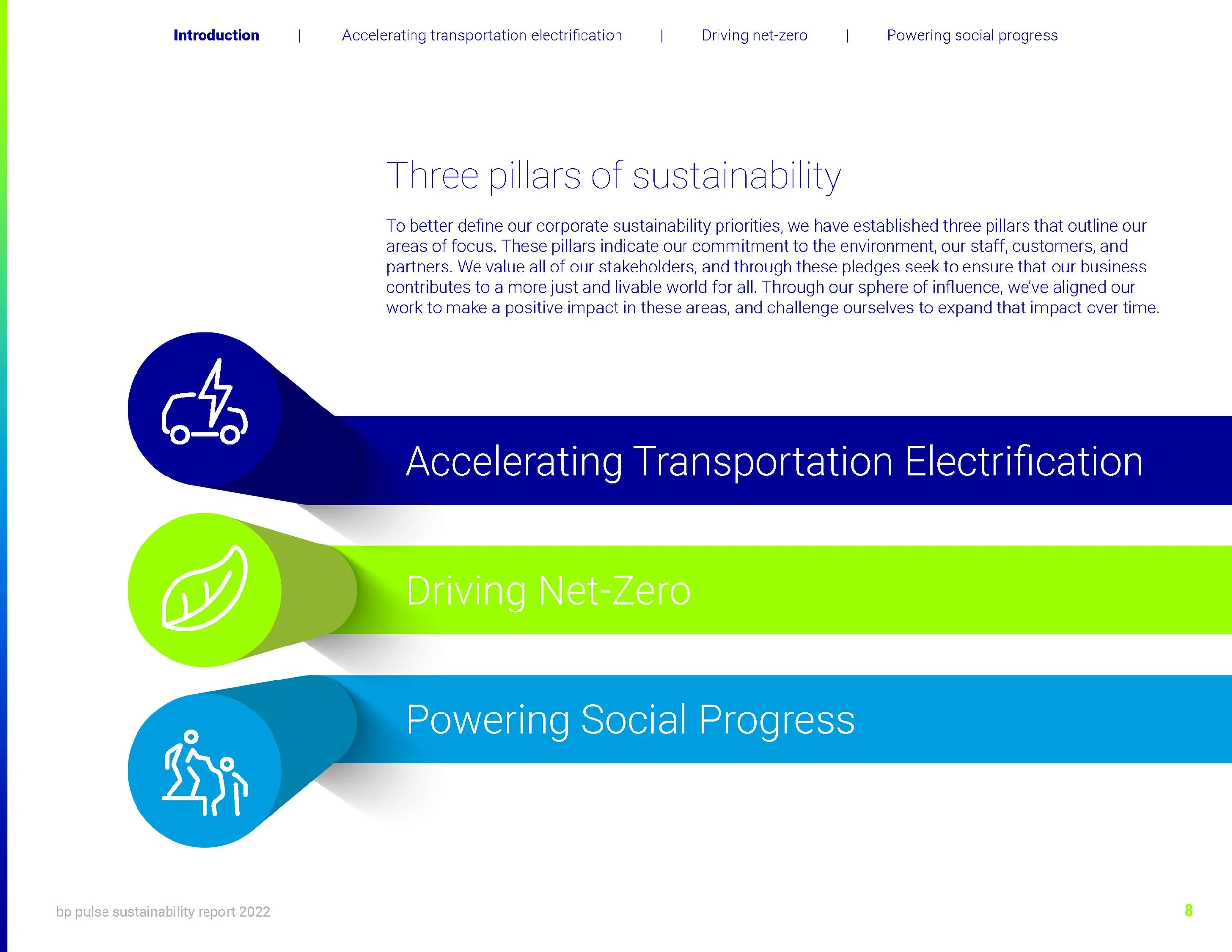 Introduction | Accelerating transportation electrification | Driving net-zero | Powering social progress

Three pillars of sustainability

To better define our corporate sustainability priorities, we have established three pillars that outline our areas of focus. These pillars indicate our commitment to the environment, our staff, customers, and partners. We value all of our stakeholders, and through these pledges seek to ensure that our business contributes to a more just and livable world for all. Through our sphere of influence, we've aligned our work to make a positive impact in these areas, and challenge ourselves to expand that impact over time.

Accelerating Transportation Electrification

Driving Net-Zero

Powering Social Progress

bp pulse sustainability report 2022

8